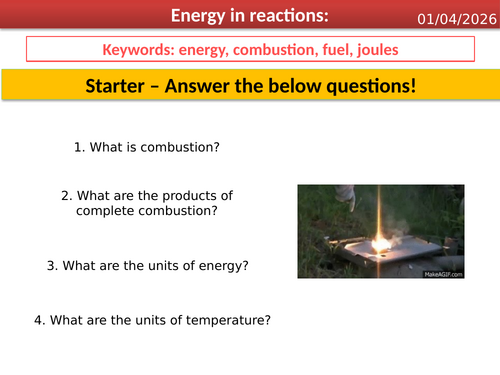 Energy in reactions:

01/04/2026

Keywords: energy, combustion, fuel, joules

Starter – Answer the below questions!

1. What is combustion?

2. What are the products of complete combustion?

3. What are the units of energy?

4. What are the units of temperature?

MakeAGIF.com